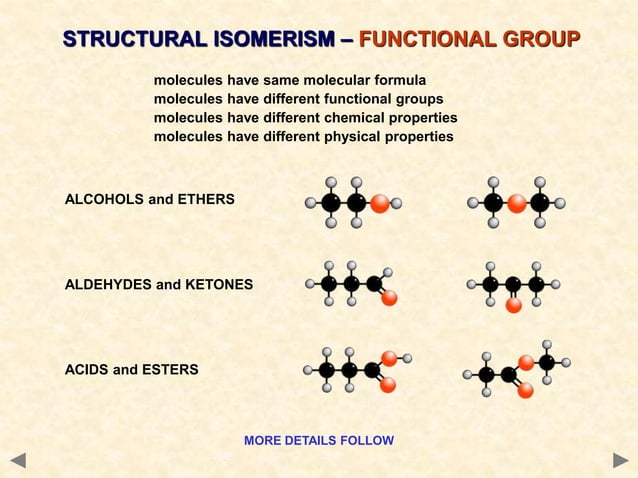 STRUCTURAL ISOMERISM – FUNCTIONAL GROUP

molecules have same molecular formula
molecules have different functional groups
molecules have different chemical properties
molecules have different physical properties

ALCOHOLS and ETHERS

ALDEHYDES and KETONES

ACIDS and ESTERS

MORE DETAILS FOLLOW